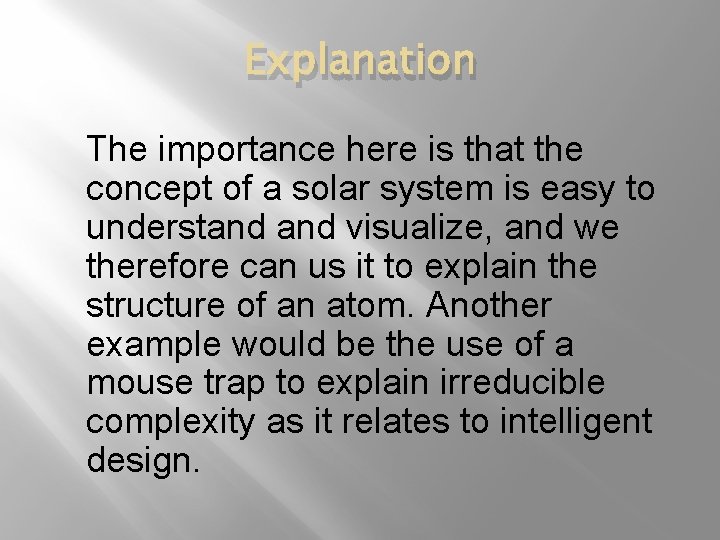 Explanation

The importance here is that the concept of a solar system is easy to understand and visualize, and we therefore can us it to explain the structure of an atom. Another example would be the use of a mouse trap to explain irreducible complexity as it relates to intelligent design.